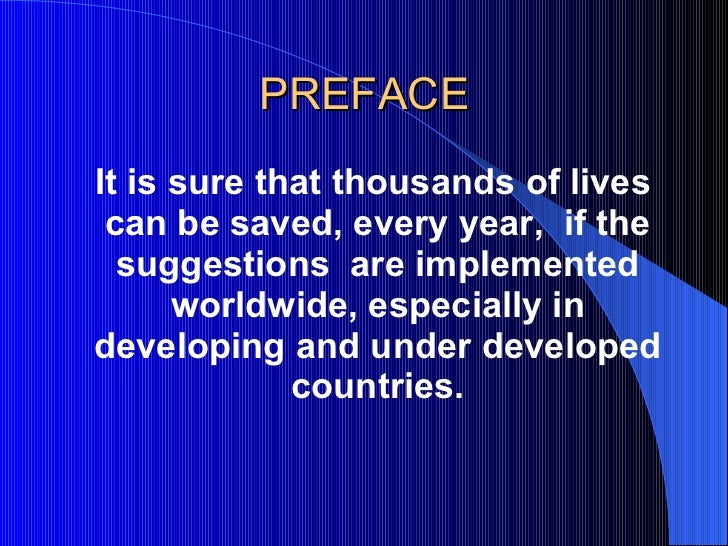 PREFACE

It is sure that thousands of lives can be saved, every year, if the suggestions are implemented worldwide, especially in developing and under developed countries.